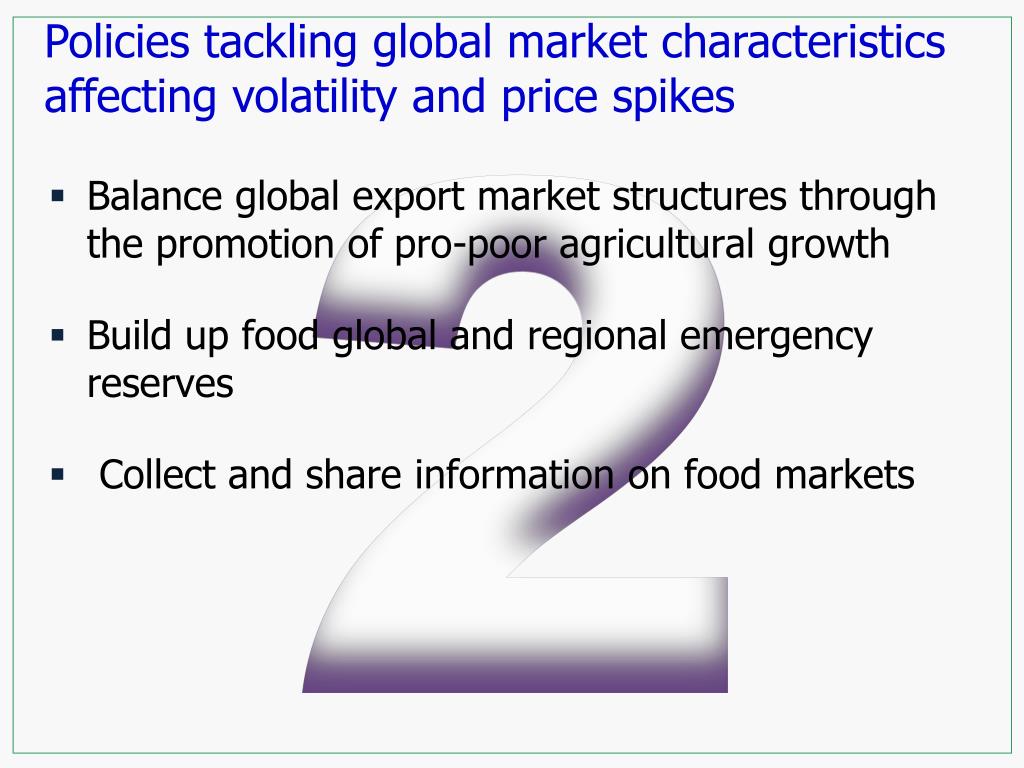 Policies tackling global market characteristics affecting volatility and price spikes

▪ Balance global export market structures through the promotion of pro-poor agricultural growth

▪ Build up food global and regional emergency reserves

▪ Collect and share information on food markets

2